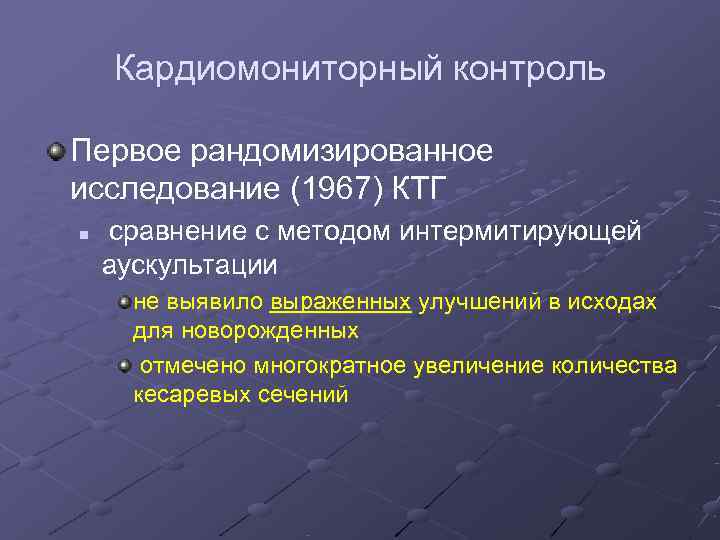 Кардиомониторный контроль

Первое рандомизированное исследование (1967) КТГ

сравнение с методом интермитирующей аускультации

не выявило выраженных улучшений в исходах для новорожденных

отмечено многократное увеличение количества кесаревых сечений